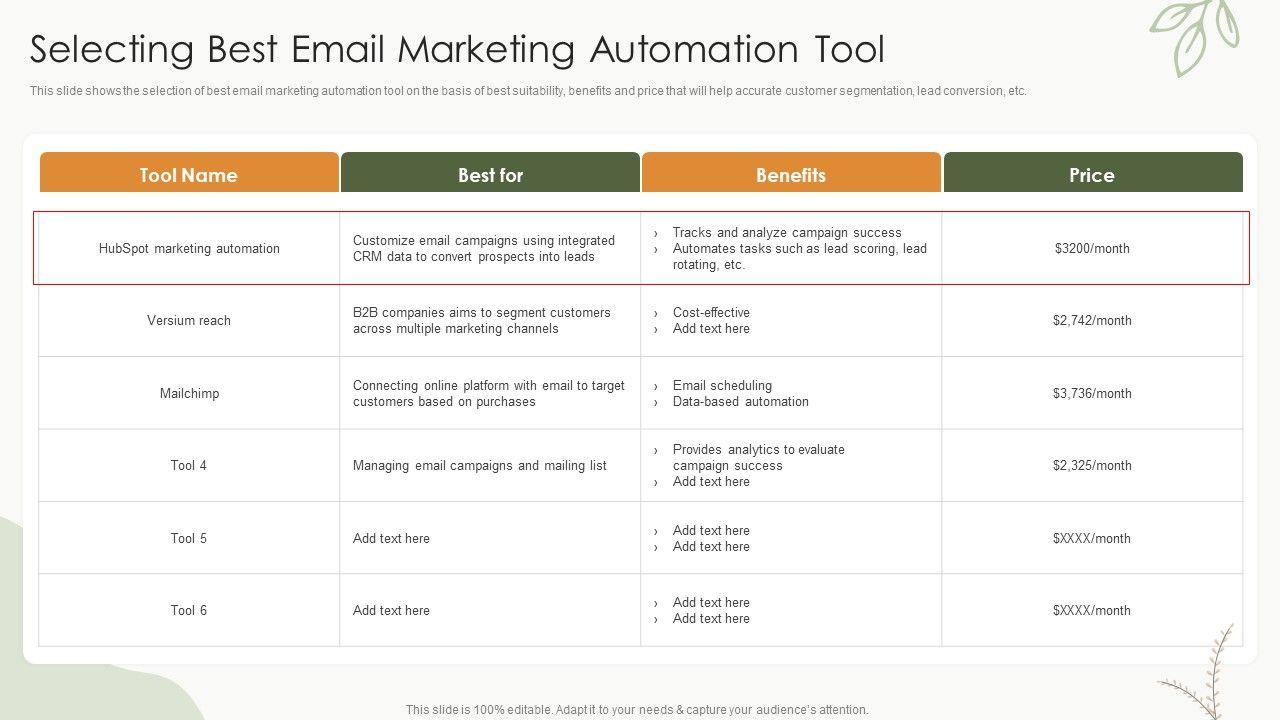 Selecting Best Email Marketing Automation Tool

This slide shows the selection of best email marketing automation tool on the basis of best suitability, benefits and price that will help accurate customer segmentation, lead conversion, etc.

| Tool Name | Best for | Benefits | Price |
|---|---|---|---|
| HubSpot marketing automation | Customize email campaigns using integrated CRM data to convert prospects into leads | › Tracks and analyze campaign success › Automates tasks such as lead scoring, lead rotating, etc. | $3200/month |
| Versium reach | B2B companies aims to segment customers across multiple marketing channels | › Cost-effective › Add text here | $2,742/month |
| Mailchimp | Connecting online platform with email to target customers based on purchases | › Email scheduling › Data-based automation | $3,736/month |
| Tool 4 | Managing email campaigns and mailing list | › Provides analytics to evaluate campaign success › Add text here | $2,325/month |
| Tool 5 | Add text here | › Add text here › Add text here | $XXXX/month |
| Tool 6 | Add text here | › Add text here › Add text here | $XXXX/month |

This slide is 100% editable. Adapt it to your needs & capture your audience's attention.